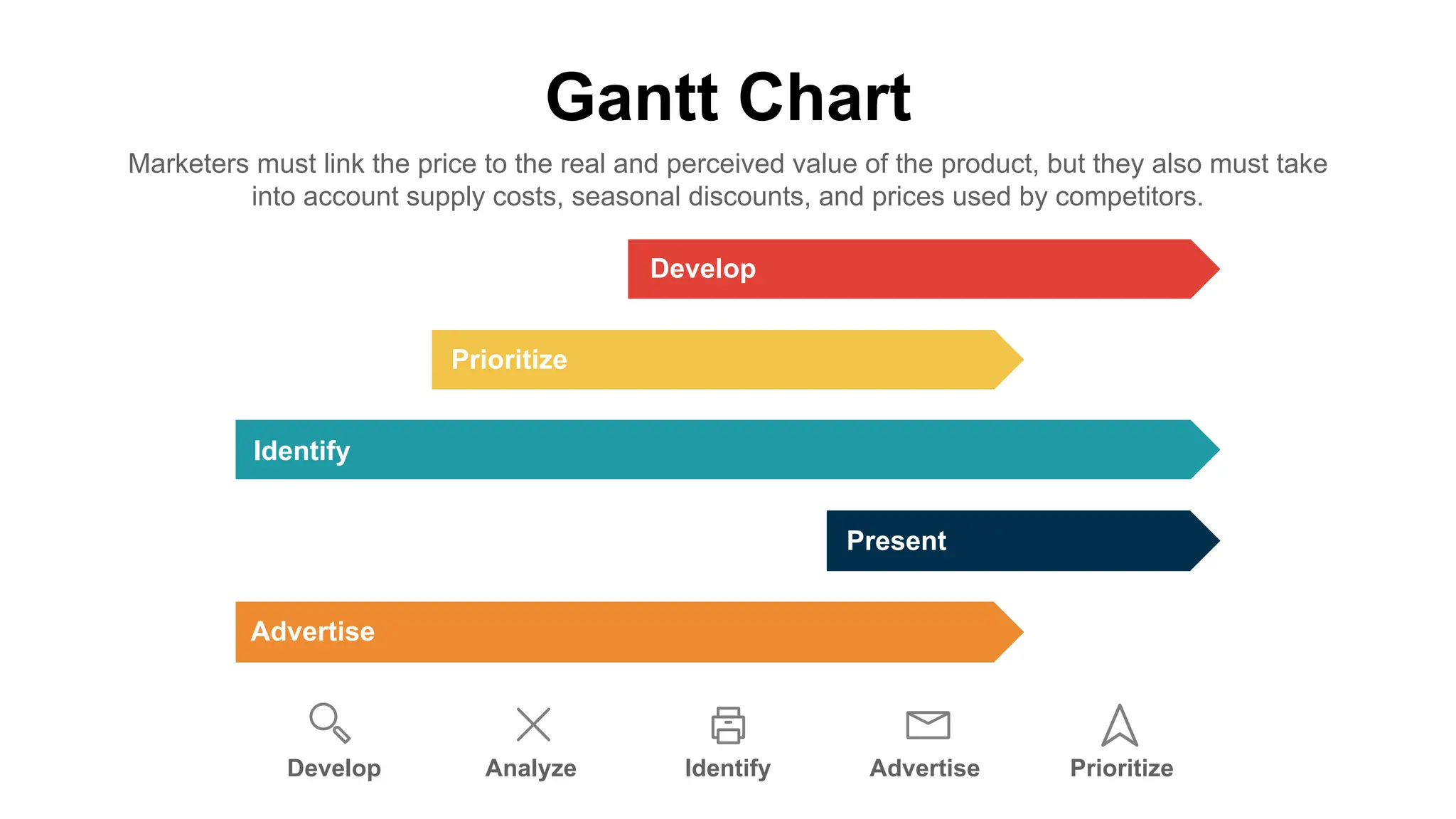 Gantt Chart

Marketers must link the price to the real and perceived value of the product, but they also must take into account supply costs, seasonal discounts, and prices used by competitors.

Develop

Prioritize

Identify

Present

Advertise

Develop Analyze Identify Advertise Prioritize